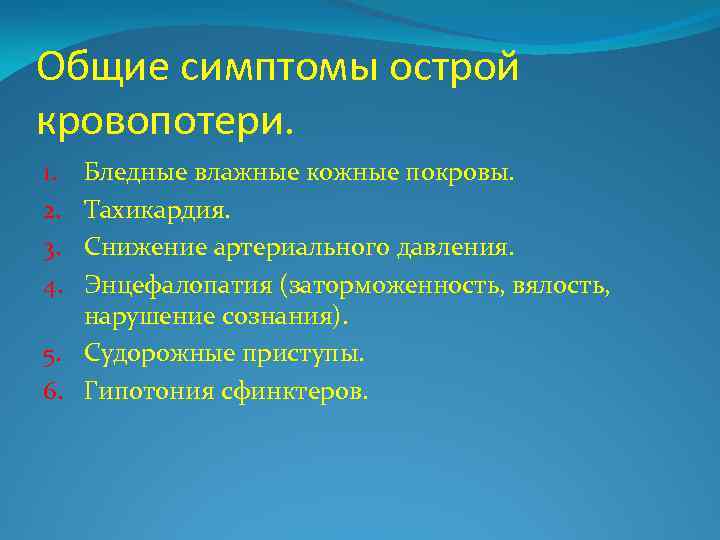 Общие симптомы острой кровопотери.

1. Бледные влажные кожные покровы.
2. Тахикардия.
3. Снижение артериального давления.
4. Энцефалопатия (заторможенность, вялость, нарушение сознания).
5. Судорожные приступы.
6. Гипотония сфинктеров.